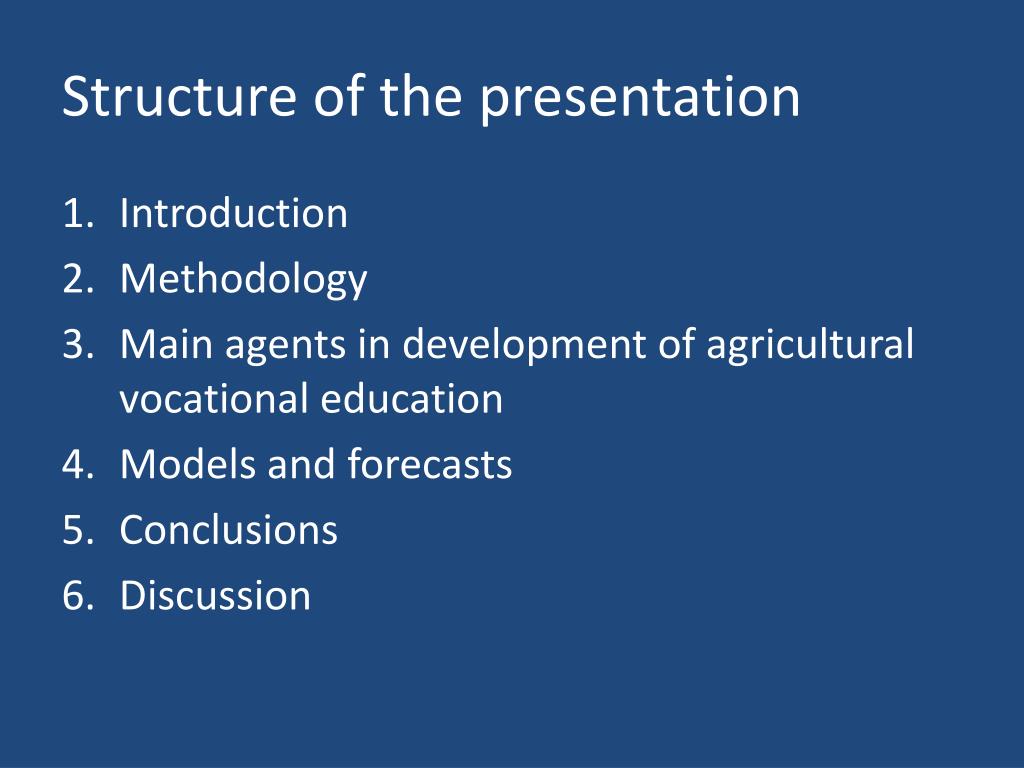 Structure of the presentation

1. Introduction
2. Methodology
3. Main agents in development of agricultural vocational education
4. Models and forecasts
5. Conclusions
6. Discussion